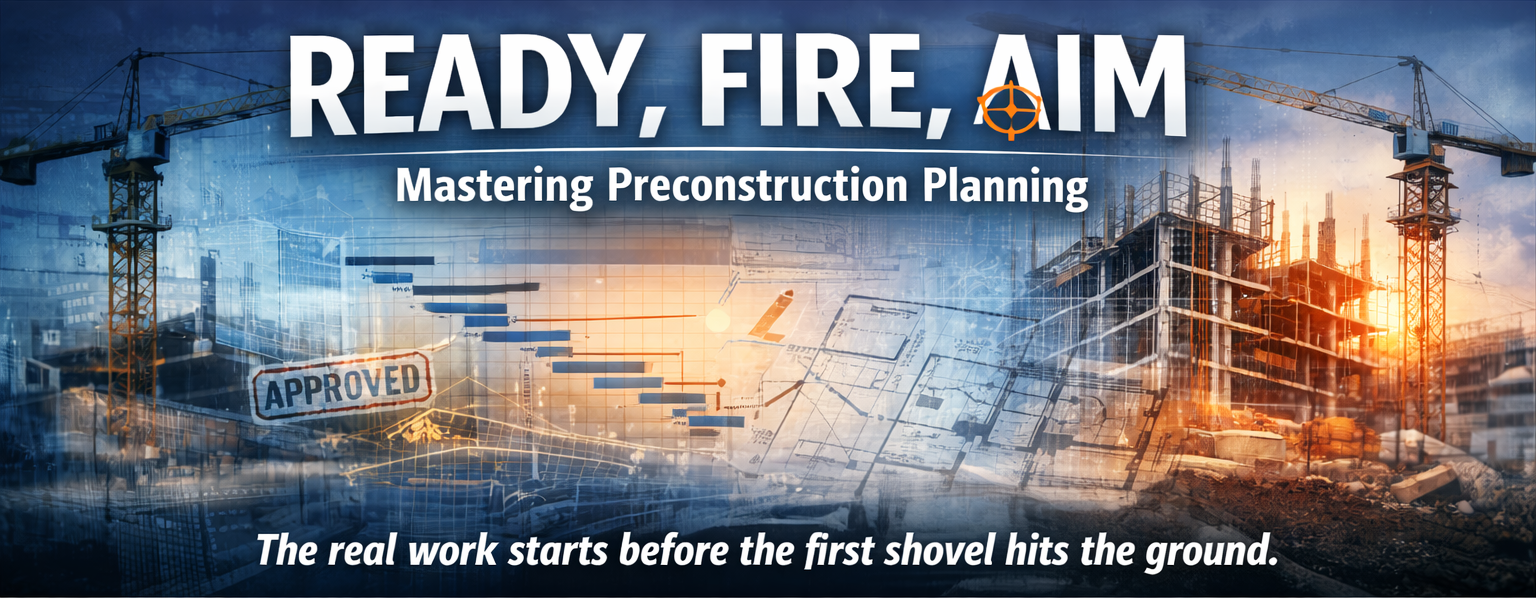 READY, FIRE, AIM

Mastering Preconstruction Planning

APPROVED

The real work starts before the first shovel hits the ground.